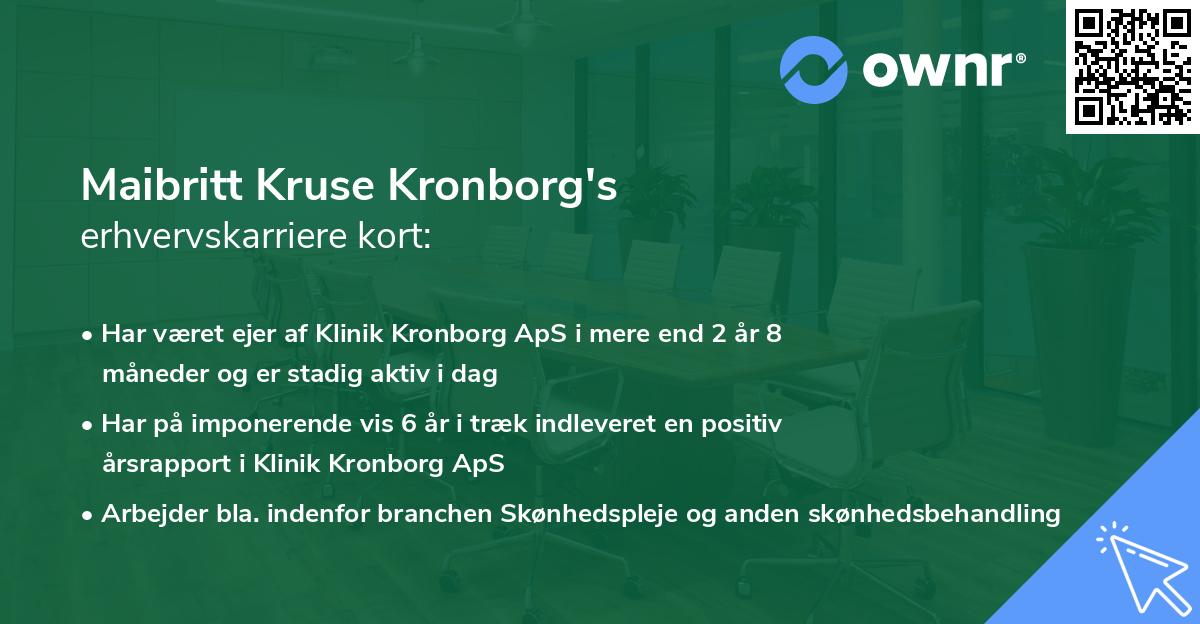 ownr®

Maibritt Kruse Kronborg's
erhvervskarriere kort:

• Har været ejer af Klinik Kronborg ApS i mere end 2 år 8 måneder og er stadig aktiv i dag
• Har på imponerende vis 6 år i træk indleveret en positiv årsrapport i Klinik Kronborg ApS
• Arbejder bla. indenfor branchen Skønhedspleje og anden skønhedsbehandling